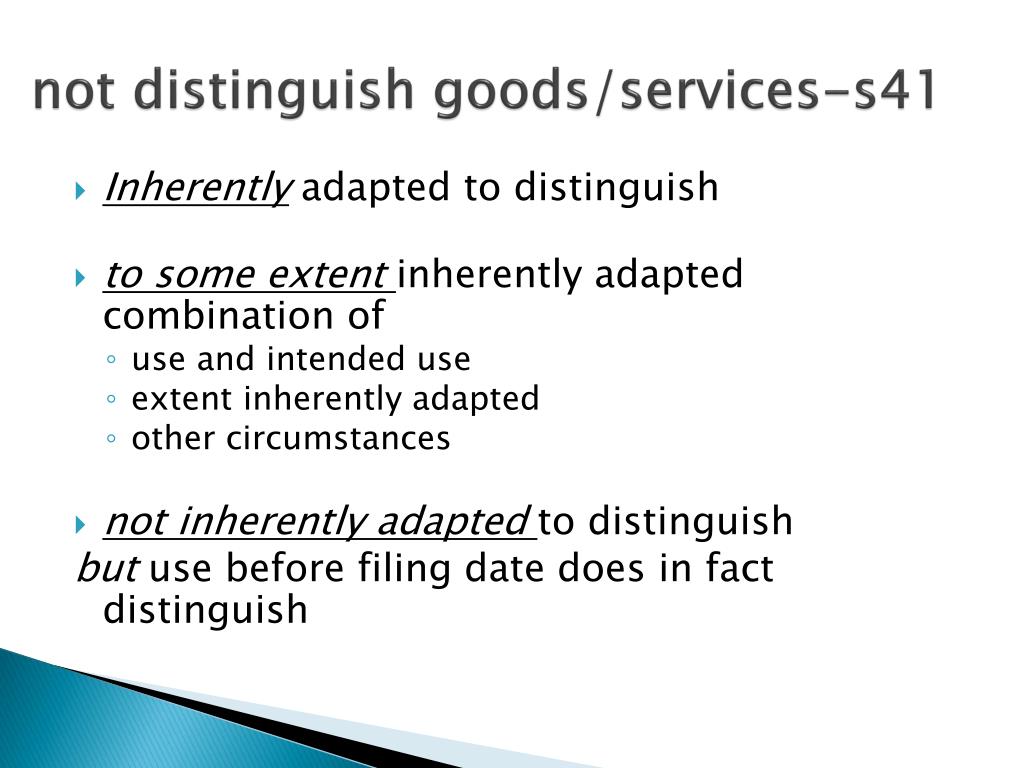 not distinguish goods/services-s41

Inherently adapted to distinguish

to some extent inherently adapted combination of
◦ use and intended use
◦ extent inherently adapted
◦ other circumstances

not inherently adapted to distinguish
but use before filing date does in fact distinguish